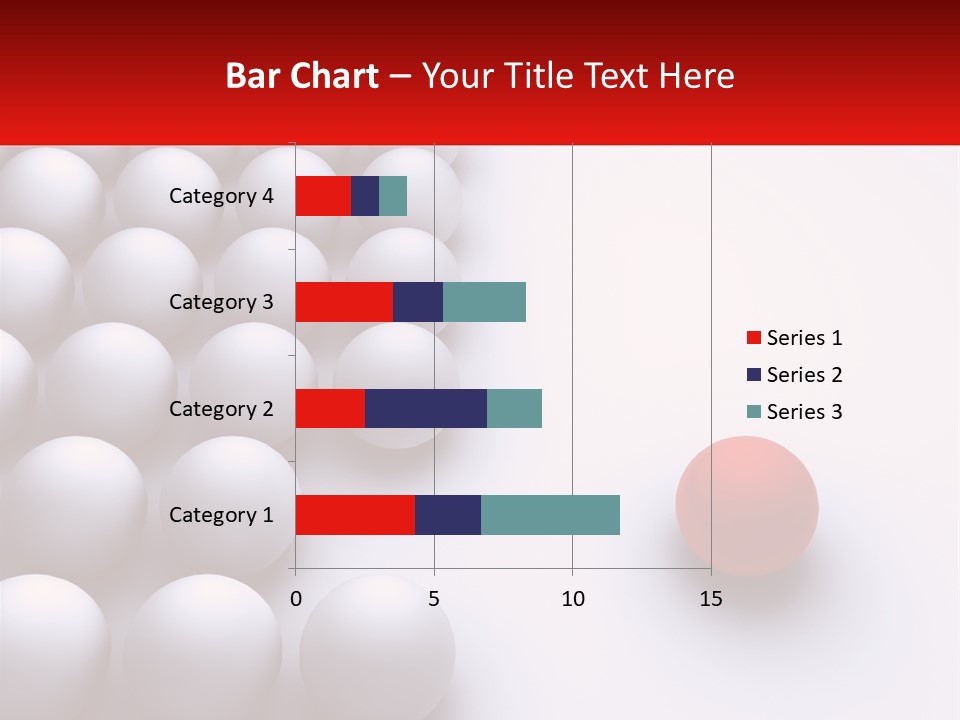 Bar Chart – Your Title Text Here

Category 4
Category 3
Category 2
Category 1

0
5
10
15

Series 1
Series 2
Series 3